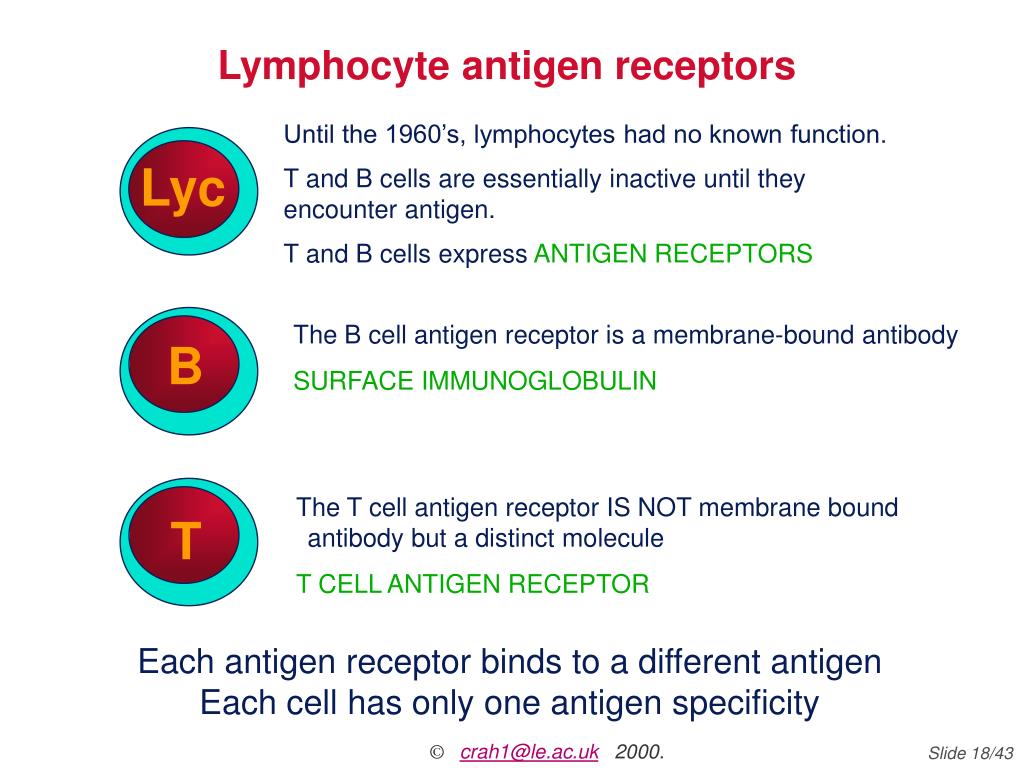 Lymphocyte antigen receptors

Lyc

Until the 1960's, lymphocytes had no known function.

T and B cells are essentially inactive until they encounter antigen.

T and B cells express ANTIGEN RECEPTORS

B

The B cell antigen receptor is a membrane-bound antibody

SURFACE IMMUNOGLOBULIN

T

The T cell antigen receptor IS NOT membrane bound antibody but a distinct molecule

T CELL ANTIGEN RECEPTOR

Each antigen receptor binds to a different antigen
Each cell has only one antigen specificity

© crah1@le.ac.uk 2000.

Slide 18/43